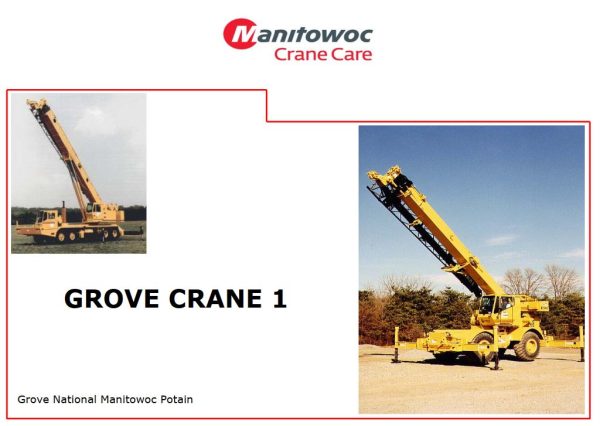 Manitowoc
Crane Care

GROVE CRANE 1

Grove National Manitowoc Potain